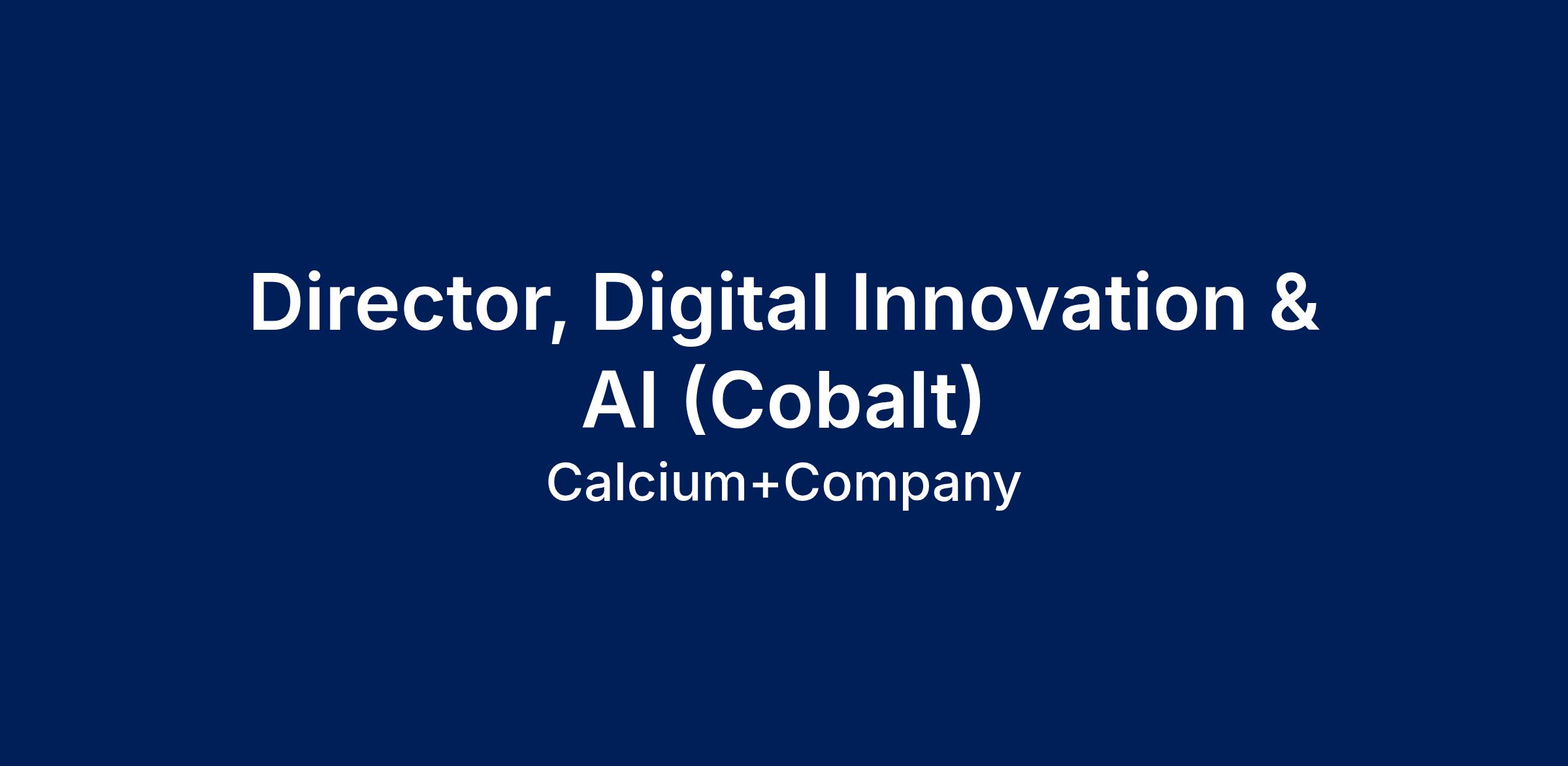 Director, Digital Innovation & AI (Cobalt)

Calcium+Company